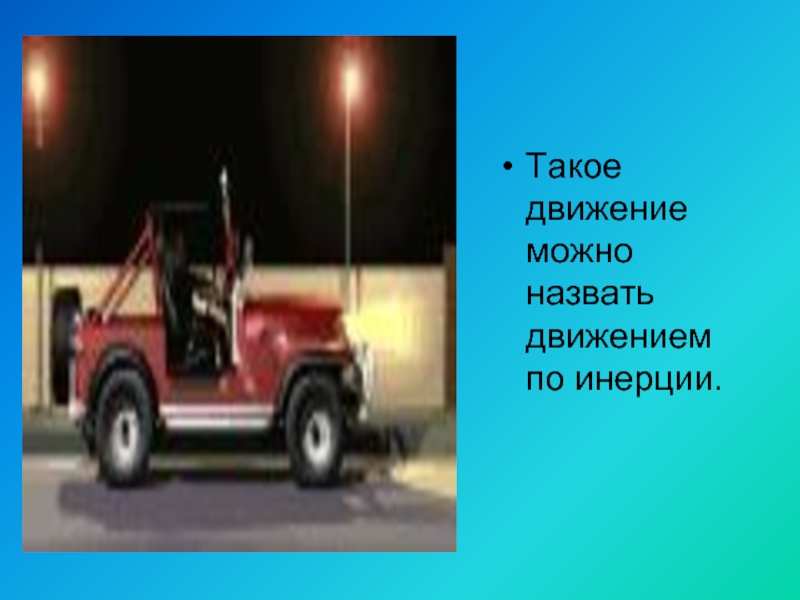 • Такое движение можно назвать движением по инерции.